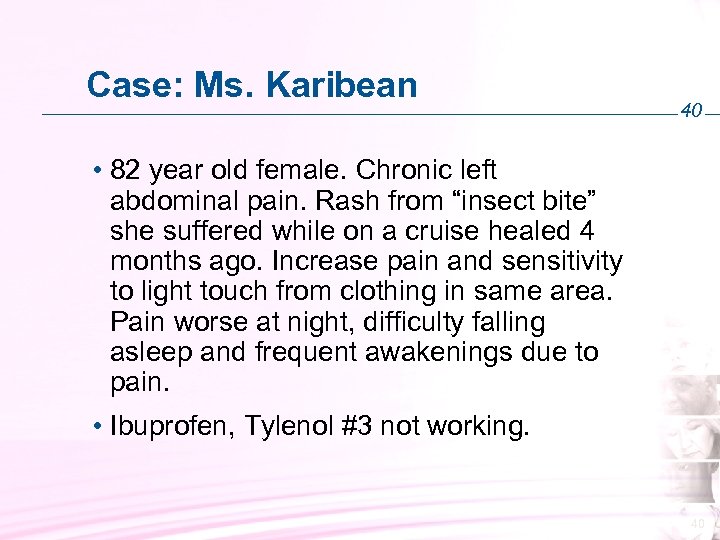 Case: Ms. Karibean

40

• 82 year old female. Chronic left abdominal pain. Rash from “insect bite” she suffered while on a cruise healed 4 months ago. Increase pain and sensitivity to light touch from clothing in same area. Pain worse at night, difficulty falling asleep and frequent awakenings due to pain.

• Ibuprofen, Tylenol #3 not working.

40